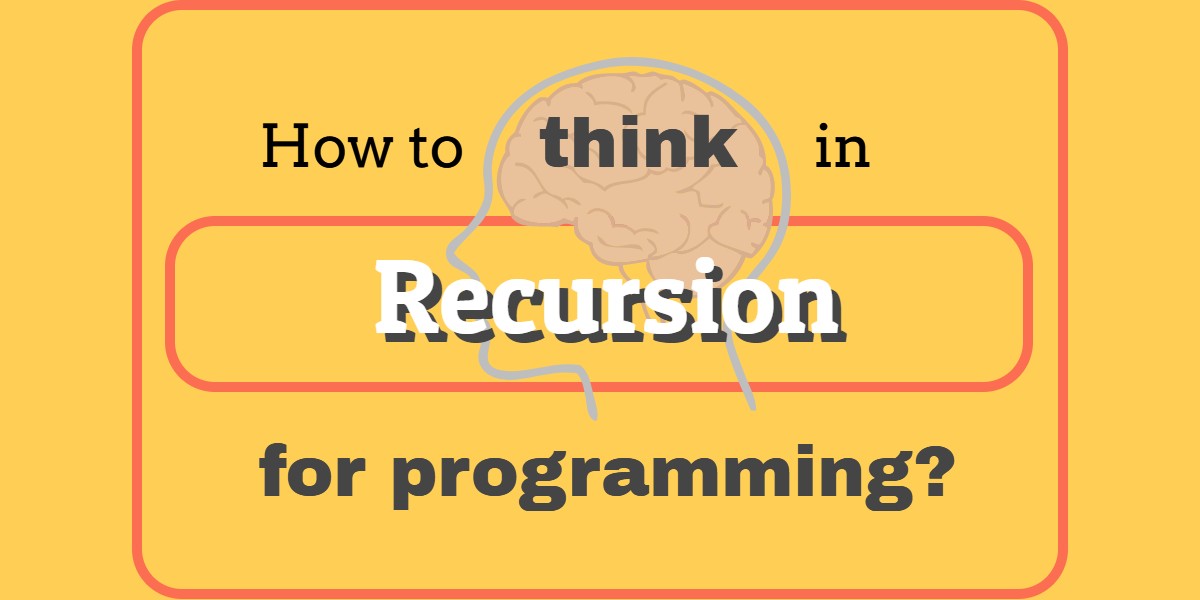 How to think in

Recursion

for programming?